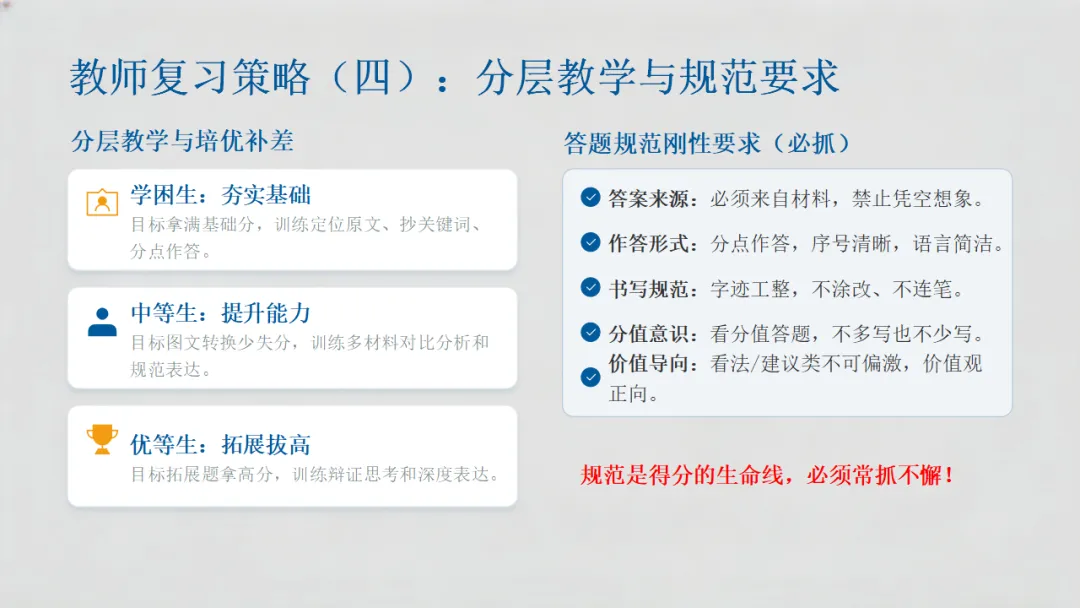 教师复习策略（四）：分层教学与规范要求

分层教学与培优补差

学困生：夯实基础
目标拿满基础分，训练定位原文、抄关键词、分点作答。

中等生：提升能力
目标图文转换少失分，训练多材料对比分析和规范表达。

优等生：拓展拔高
目标拓展题拿高分，训练辩证思考和深度表达。

答题规范刚性要求（必抓）

答案来源：必须来自材料，禁止凭空想象。

作答形式：分点作答，序号清晰，语言简洁。

书写规范：字迹工整，不涂改、不连笔。

分值意识：看分值答题，不多写也不少写。

价值导向：看法/建议类不可偏激，价值观正向。

规范是得分的生命线，必须常抓不懈！